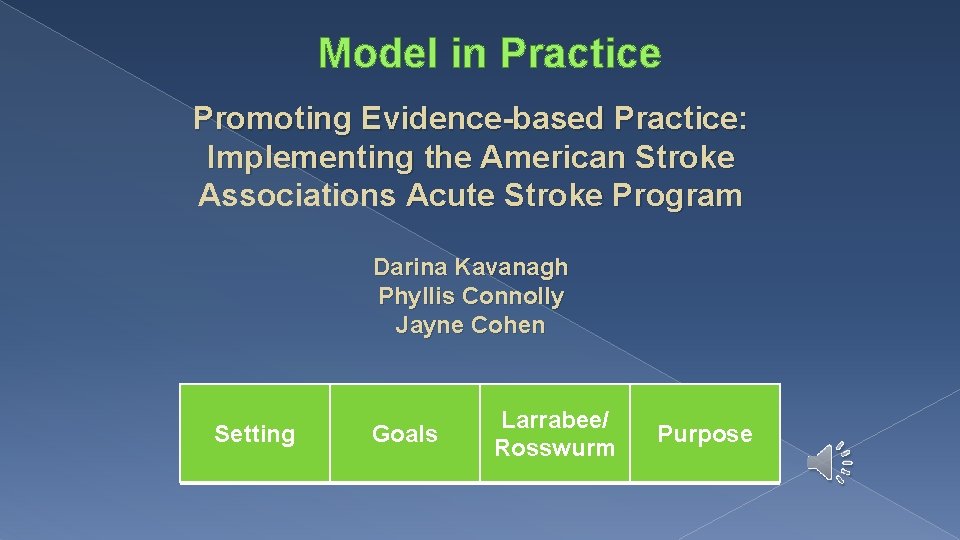 Model in Practice

Promoting Evidence-based Practice: Implementing the American Stroke Associations Acute Stroke Program

Darina Kavanagh
Phyllis Connolly
Jayne Cohen

| Setting | Goals | Larrabee/ Rosswurm | Purpose |
|---|---|---|---|